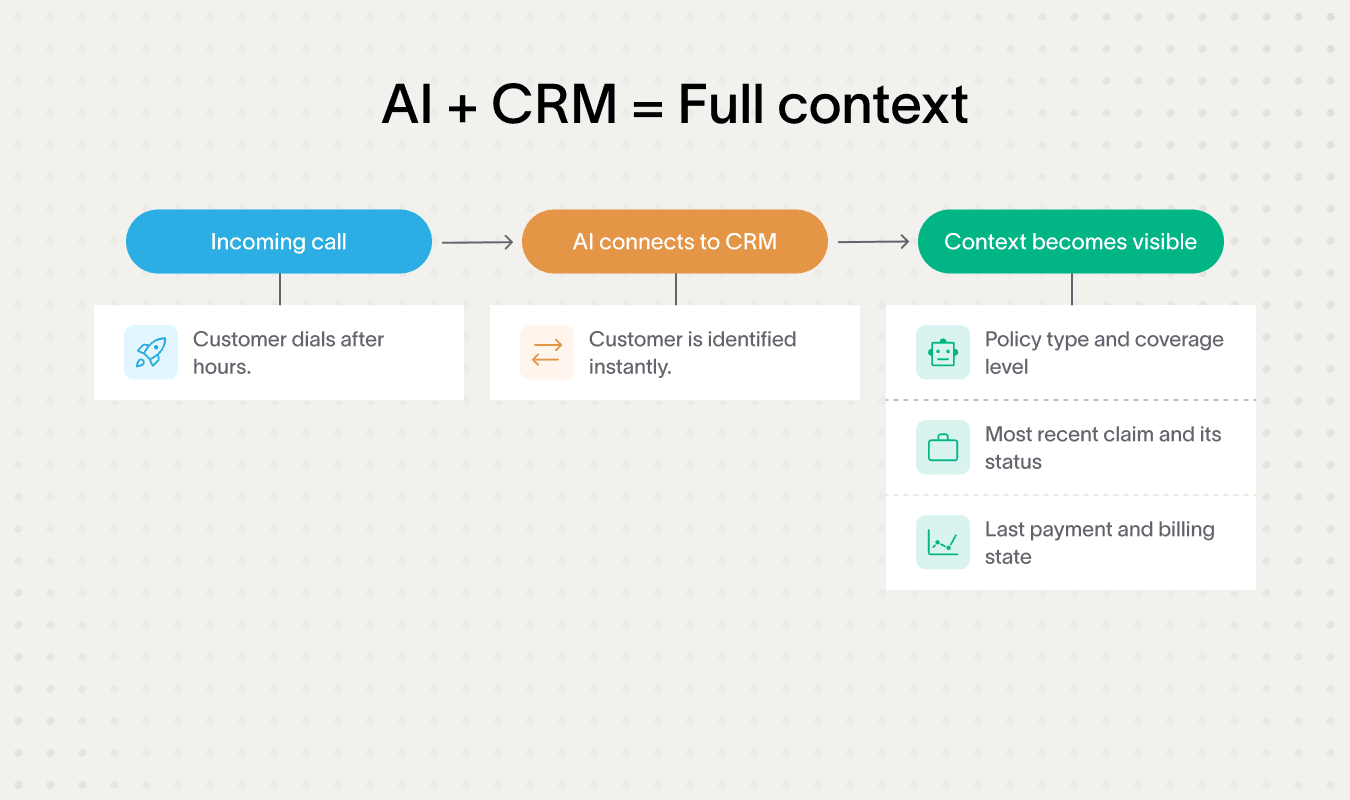 AI + CRM = Full context

Incoming call

Customer dials after hours.

AI connects to CRM

Customer is identified instantly.

Context becomes visible

Policy type and coverage level

Most recent claim and its status

Last payment and billing state